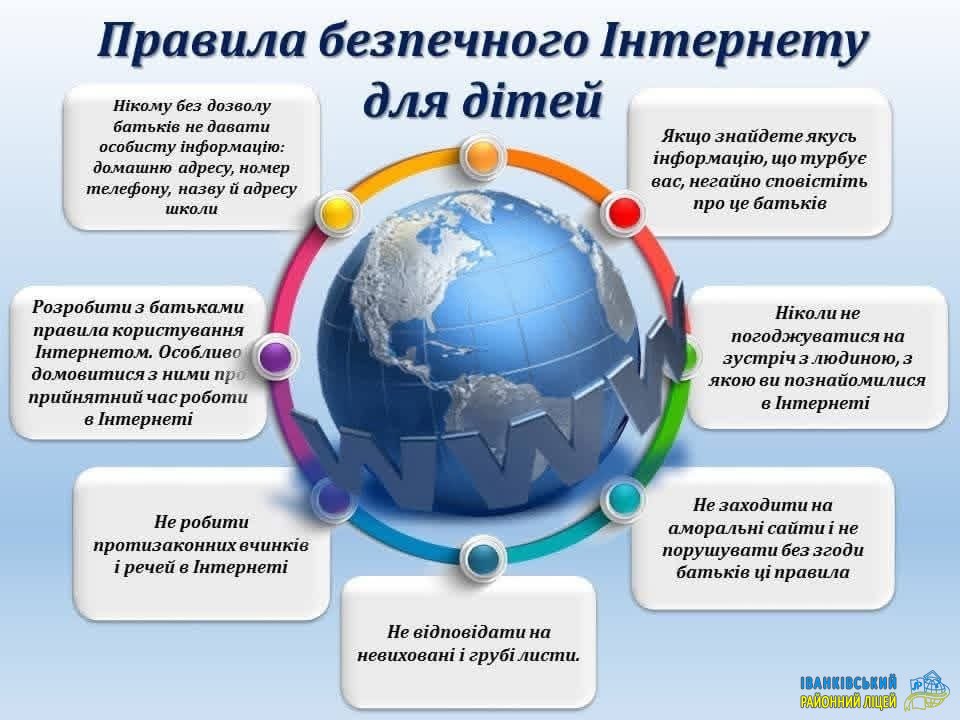 Правила безпечного Інтернету для дітей

Нікому без дозволу батьків не давати особисту інформацію: домашню адресу, номер телефону, назву й адресу школи

Якщо знайдете якусь інформацію, що турбує вас, негайно сповістіть про це батьків

Розробити з батьками правила користування Інтернетом. Особливо домовитися з ними про прийнятний час роботи в Інтернеті

Ніколи не погоджуватися на зустріч з людиною, з якою ви познайомилися в Інтернеті

Не робити протизаконних вчинків і речей в Інтернеті

Не заходити на аморальні сайти і не порушувати без згоди батьків ці правила

Не відповідати на невиховані і грубі листи.

WWW

ІВАНКІВСЬКИЙ РАЙОННИЙ ЛІЦЕЙ